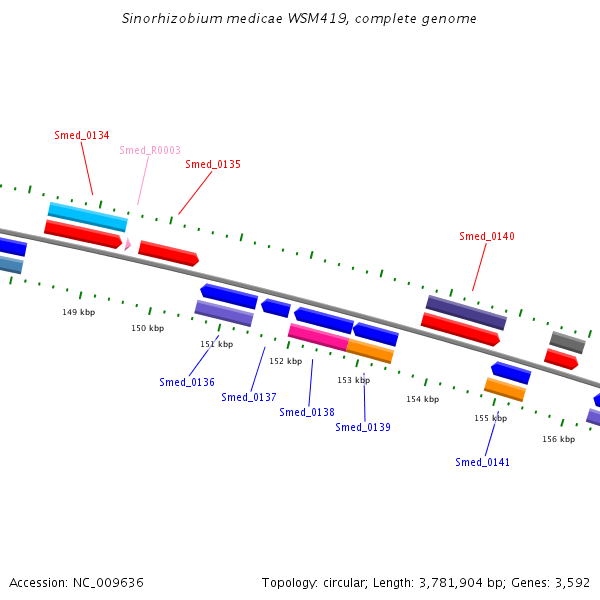 Sinorhizobium medicae WSM419, complete genome

Smed_0134
Smed_R0003
Smed_0135
Smed_0140

149 kbp
150 kbp
151 kbp
152 kbp
153 kbp
154 kbp
155 kbp
156 kbp

Smed_0136
Smed_0137
Smed_0138
Smed_0139
Smed_0141

Accession: NC_009636
Topology: circular; Length: 3,781,904 bp; Genes: 3,592